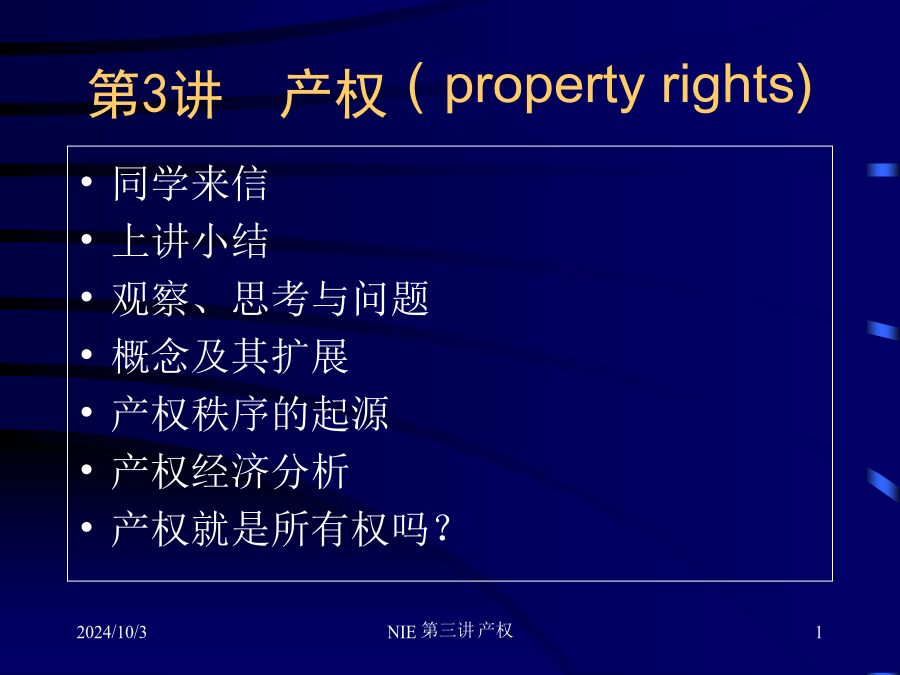 第3讲　产权（ property rights)

• 同学来信
• 上讲小结
• 观察、思考与问题
• 概念及其扩展
• 产权秩序的起源
• 产权经济分析
• 产权就是所有权吗？

2024/10/3

NIE 第三讲 产权

1